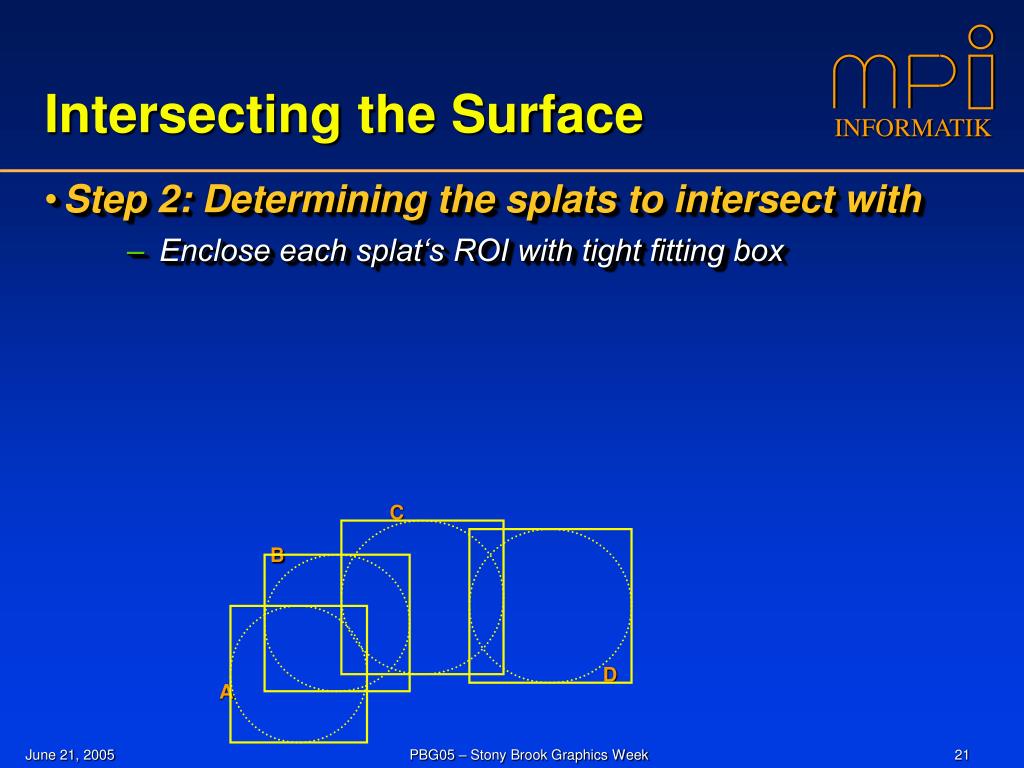 Intersecting the Surface

mpi INFORMATIK

• Step 2: Determining the splats to intersect with

– Enclose each splat‘s ROI with tight fitting box

C

B

D

A

June 21, 2005

PBG05 – Stony Brook Graphics Week

21